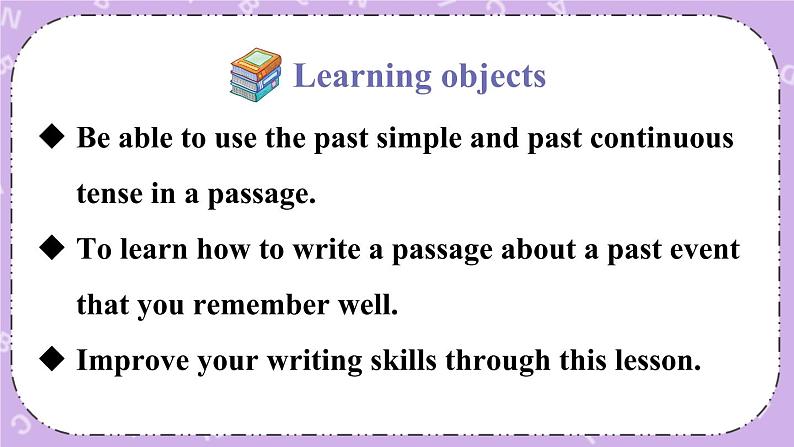 Learning objects

◆ Be able to use the past simple and past continuous tense in a passage.

◆ To learn how to write a passage about a past event that you remember well.

◆ Improve your writing skills through this lesson.